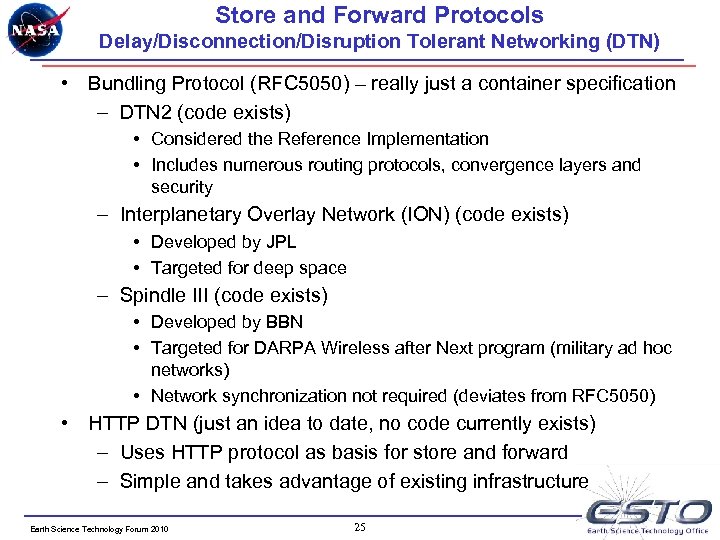 NASA

Store and Forward Protocols
Delay/Disconnection/Disruption Tolerant Networking (DTN)

• Bundling Protocol (RFC5050) – really just a container specification
– DTN2 (code exists)
• Considered the Reference Implementation
• Includes numerous routing protocols, convergence layers and security
– Interplanetary Overlay Network (ION) (code exists)
• Developed by JPL
• Targeted for deep space
– Spindle III (code exists)
• Developed by BBN
• Targeted for DARPA Wireless after Next program (military ad hoc networks)
• Network synchronization not required (deviates from RFC5050)
• HTTP DTN (just an idea to date, no code currently exists)
– Uses HTTP protocol as basis for store and forward
– Simple and takes advantage of existing infrastructure

Earth Science Technology Forum 2010

25

ESTO
Earth Science Technology Office